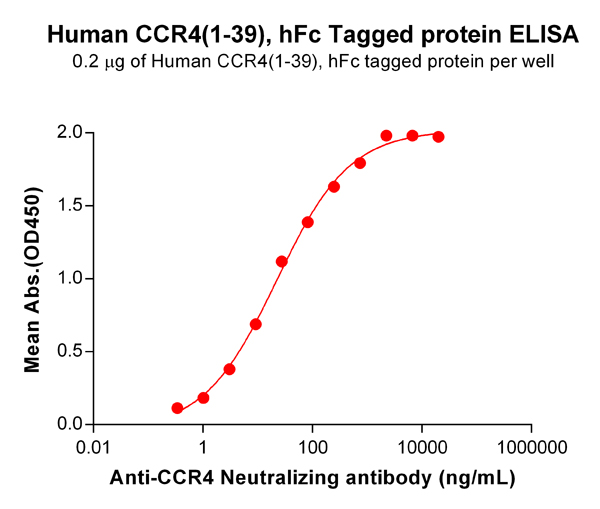 Human CCR4(1-39), hFc Tagged protein ELISA
0.2 μg of Human CCR4(1-39), hFc tagged protein per well

Mean Abs.(OD450)

2.0
1.5
1.0
0.5
0.0

0.01
1
100
10000
1000000

Anti-CCR4 Neutralizing antibody (ng/mL)